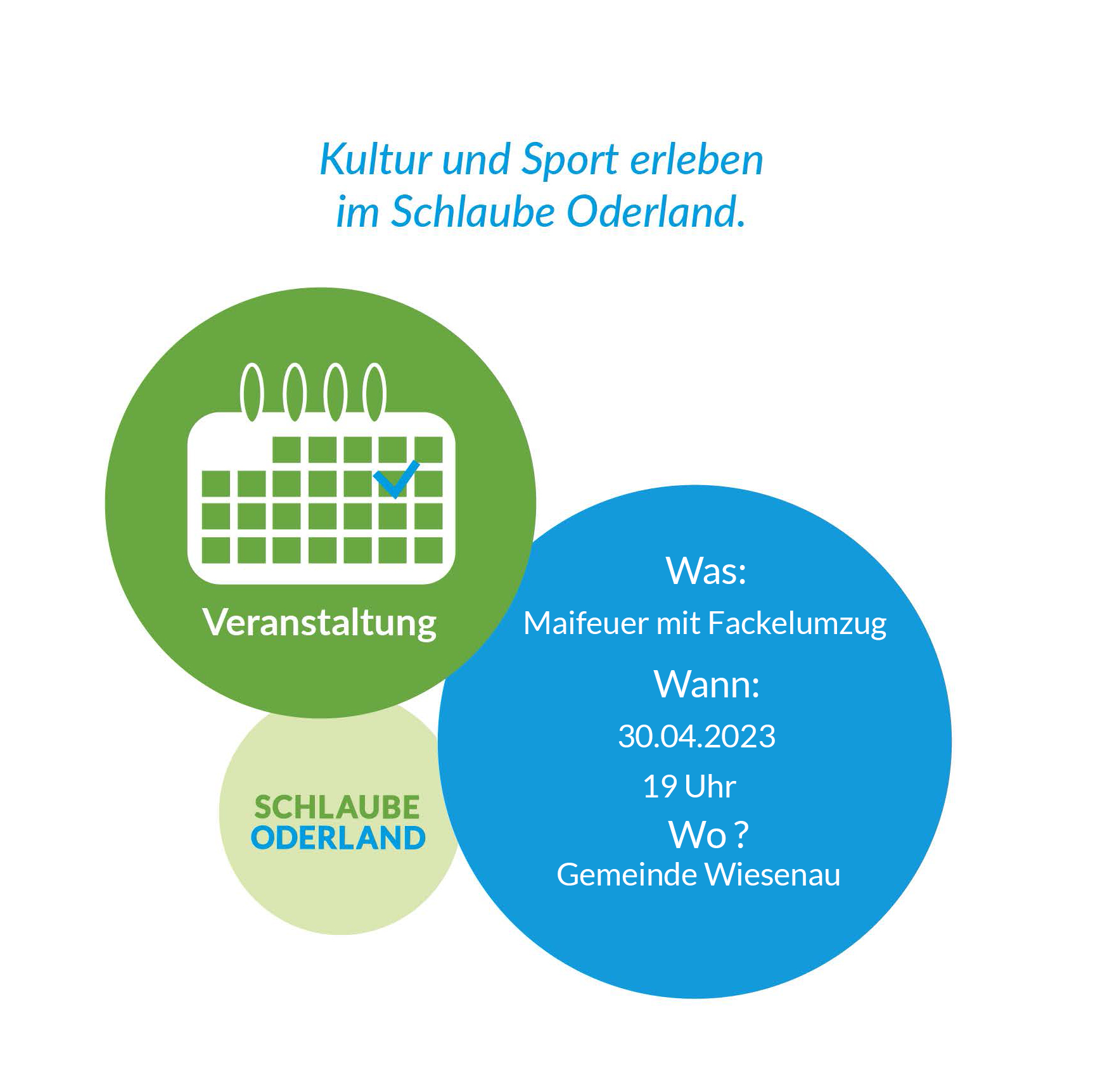 Kultur und Sport erleben im Schlaube Oderland.

Veranstaltung

SCHLAUBE
ODERLAND

Was:
Maifeuer mit Fackelumzug
Wann:
30.04.2023
19 Uhr
Wo ?
Gemeinde Wiesenau